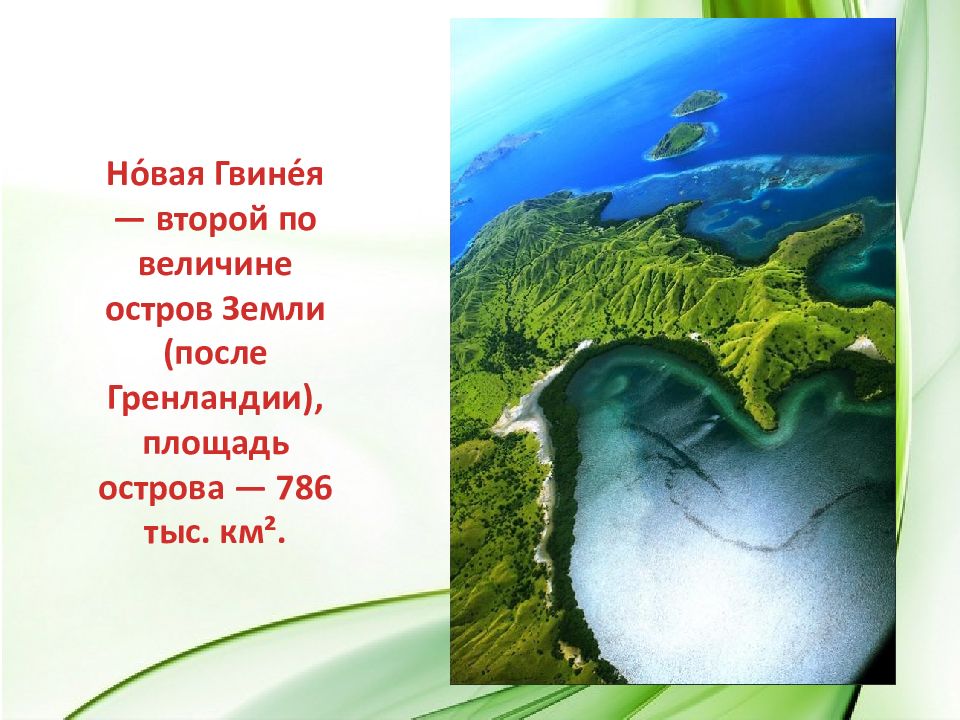 Но́вая Гвине́я — второй по величине остров Земли (после Гренландии), площадь острова — 786 тыс. км².